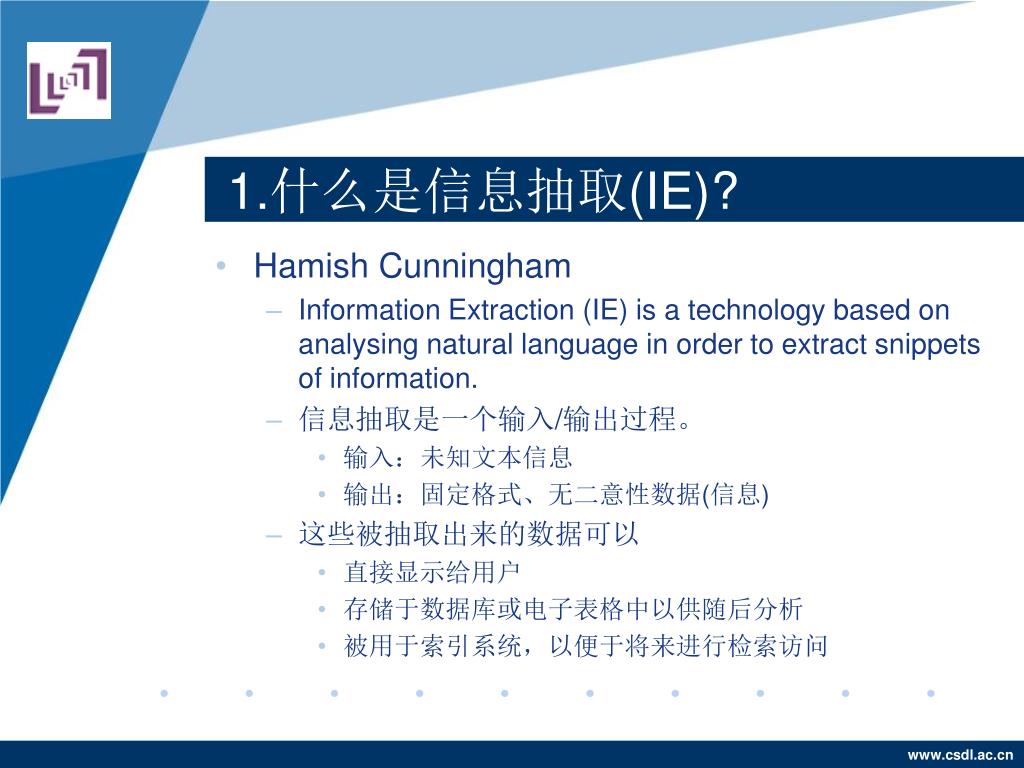 1.什么是信息抽取(IE)?

• Hamish Cunningham
– Information Extraction (IE) is a technology based on analysing natural language in order to extract snippets of information.
– 信息抽取是一个输入/输出过程。
• 输入：未知文本信息
• 输出：固定格式、无二意性数据(信息)
– 这些被抽取出来的数据可以
• 直接显示给用户
• 存储于数据库或电子表格中以供随后分析
• 被用于索引系统，以便于将来进行检索访问

www.csdl.ac.cn